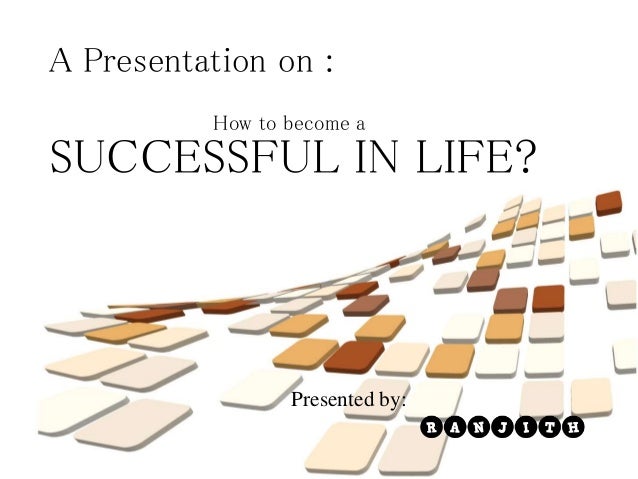 A Presentation on :

How to become a
SUCCESSFUL IN LIFE?

Presented by:
RANJITH